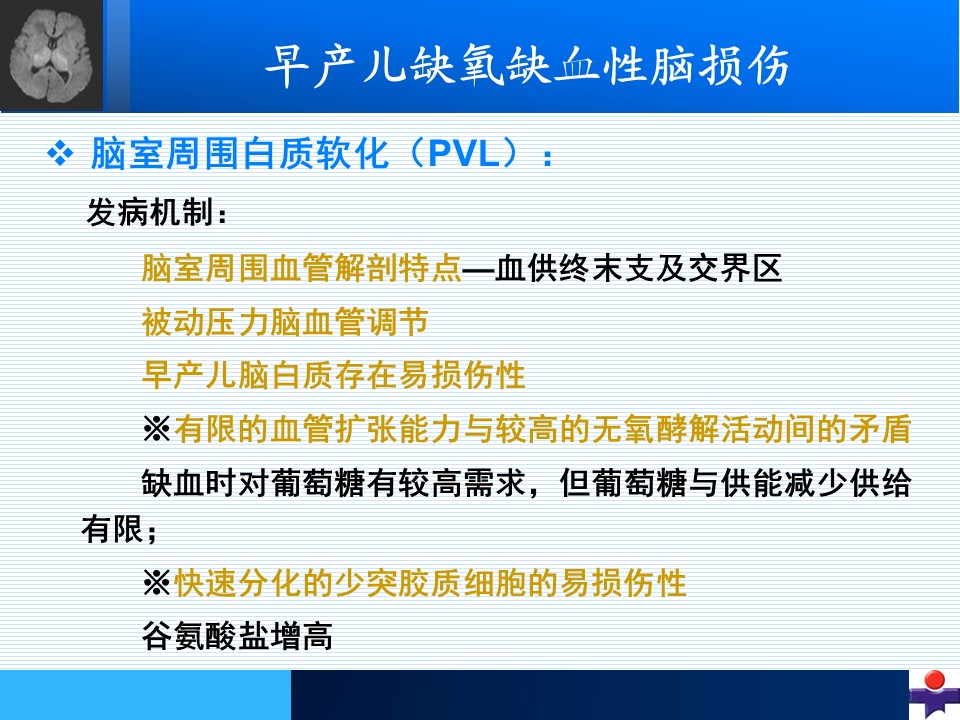 早产儿缺氧缺血性脑损伤

❖ 脑室周围白质软化（PVL）：

发病机制：

脑室周围血管解剖特点—血供终末支及交界区

被动压力脑血管调节

早产儿脑白质存在易损伤性

※有限的血管扩张能力与较高的无氧酵解活动间的矛盾

缺血时对葡萄糖有较高需求，但葡萄糖与供能减少供给有限；

※快速分化的少突胶质细胞的易损伤性

谷氨酸盐增高